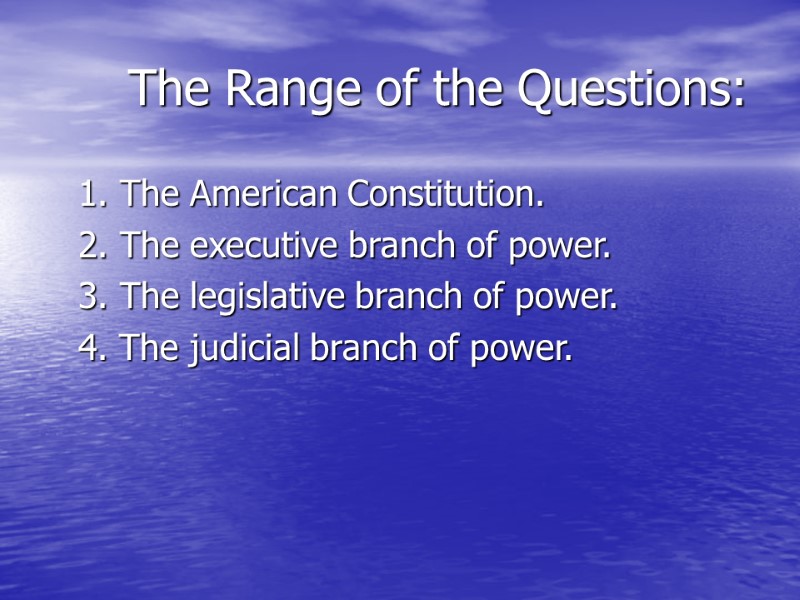 The Range of the Questions:

1. The American Constitution.
2. The executive branch of power.
3. The legislative branch of power.
4. The judicial branch of power.